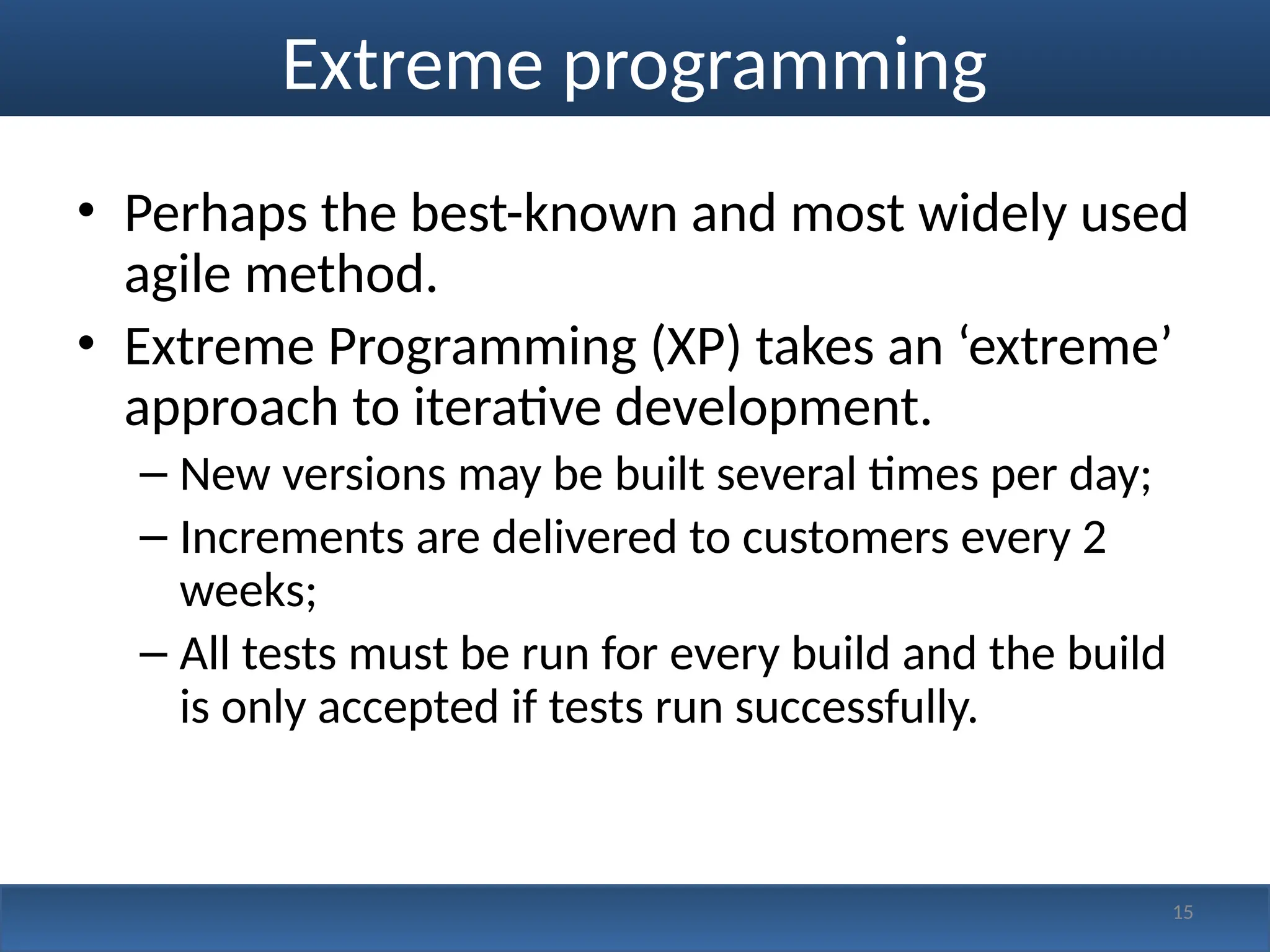 Extreme programming

• Perhaps the best-known and most widely used agile method.

• Extreme Programming (XP) takes an ‘extreme’ approach to iterative development.

– New versions may be built several times per day;

– Increments are delivered to customers every 2 weeks;

– All tests must be run for every build and the build is only accepted if tests run successfully.

15